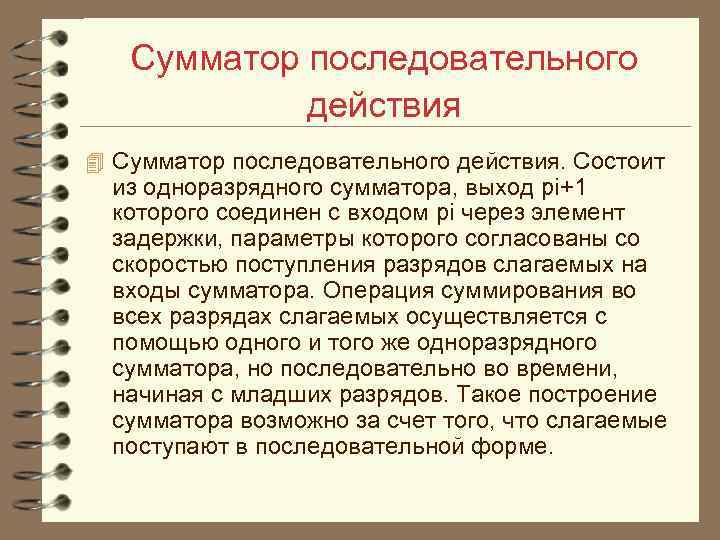 Сумматор последовательного действия

Сумматор последовательного действия. Состоит из одноразрядного сумматора, выход pi+1 которого соединен с входом pi через элемент задержки, параметры которого согласованы со скоростью поступления разрядов слагаемых на входы сумматора. Операция суммирования во всех разрядах слагаемых осуществляется с помощью одного и того же одноразрядного сумматора, но последовательно во времени, начиная с младших разрядов. Такое построение сумматора возможно за счет того, что слагаемые поступают в последовательной форме.